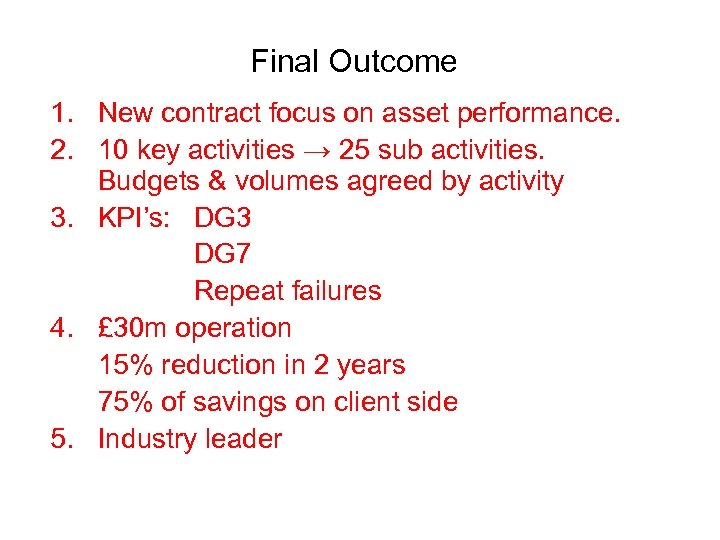 Final Outcome

1. New contract focus on asset performance.
2. 10 key activities → 25 sub activities. Budgets & volumes agreed by activity
3. KPI's: DG3
DG7
Repeat failures
4. £30m operation
15% reduction in 2 years
75% of savings on client side
5. Industry leader